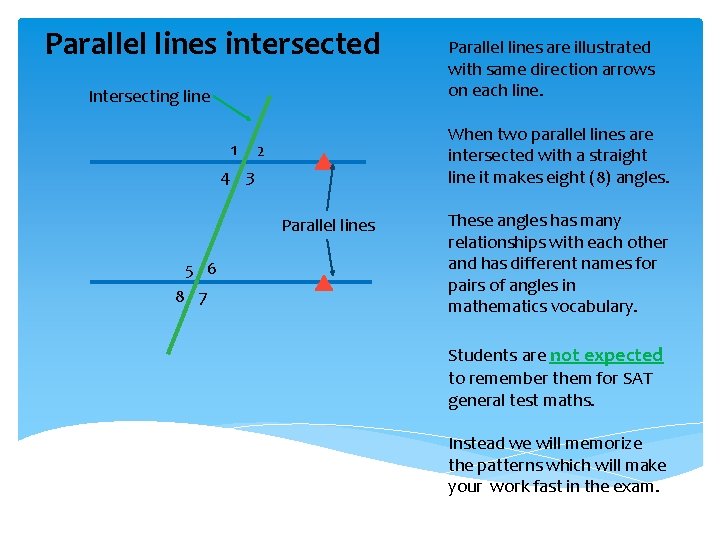 Parallel lines intersected

Intersecting line

1 2
4 3

Parallel lines

5 6
8 7

Parallel lines are illustrated with same direction arrows on each line.

When two parallel lines are intersected with a straight line it makes eight (8) angles.

These angles has many relationships with each other and has different names for pairs of angles in mathematics vocabulary.

Students are not expected to remember them for SAT general test maths.

Instead we will memorize the patterns which will make your work fast in the exam.